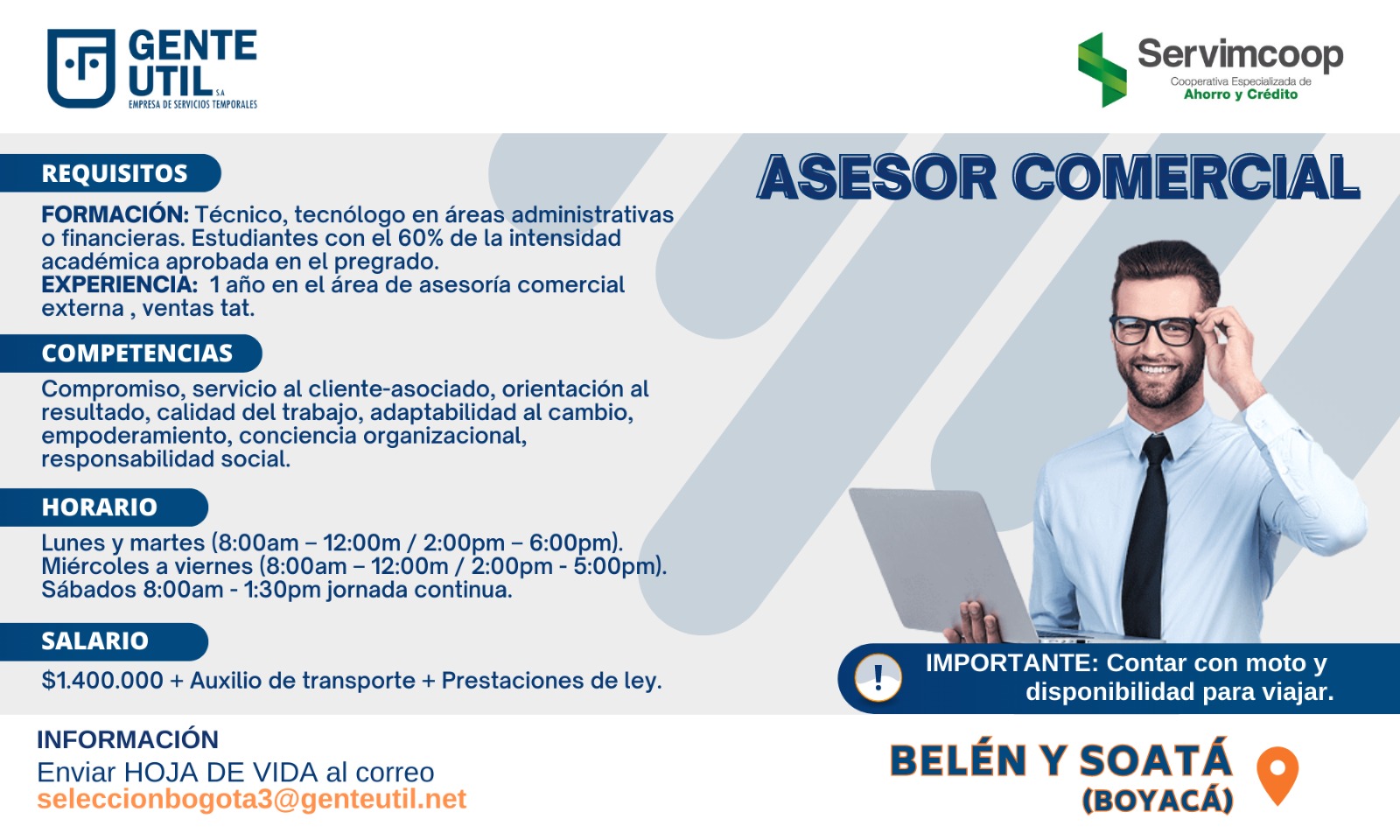 GENTE UTIL S.A
EMPRESA DE SERVICIOS TEMPORALES

Servimcoop
Cooperativa Especializada de
Ahorro y Crédito

ASESOR COMERCIAL

REQUISITOS

FORMACIÓN: Técnico, tecnólogo en áreas administrativas o financieras. Estudiantes con el 60% de la intensidad académica aprobada en el pregrado.
EXPERIENCIA: 1 año en el área de asesoría comercial externa , ventas tat.

COMPETENCIAS

Compromiso, servicio al cliente-asociado, orientación al resultado, calidad del trabajo, adaptabilidad al cambio, empoderamiento, conciencia organizacional, responsabilidad social.

HORARIO

Lunes y martes (8:00am – 12:00m / 2:00pm – 6:00pm).
Miércoles a viernes (8:00am – 12:00m / 2:00pm - 5:00pm).
Sábados 8:00am - 1:30pm jornada continua.

SALARIO

$1.400.000 + Auxilio de transporte + Prestaciones de ley.

IMPORTANTE: Contar con moto y disponibilidad para viajar.

INFORMACIÓN
Enviar HOJA DE VIDA al correo
seleccionbogota3@genteutil.net

BELÉN Y SOATÁ
(BOYACÁ)